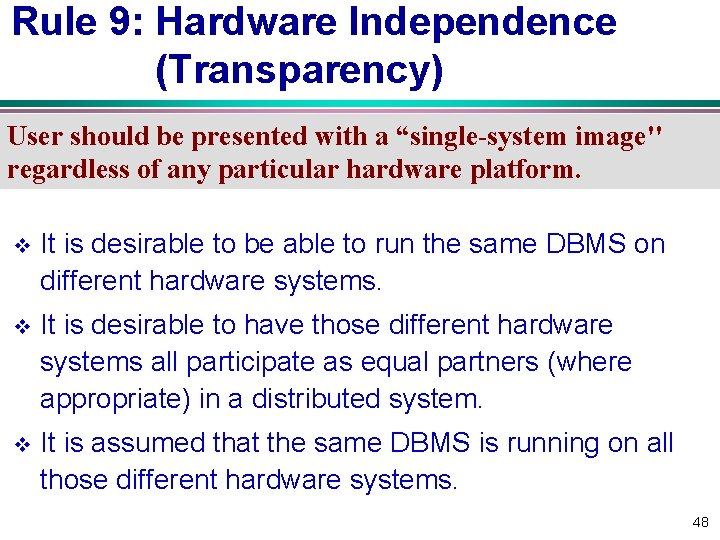 Rule 9: Hardware Independence (Transparency)

User should be presented with a “single-system image" regardless of any particular hardware platform.

❖ It is desirable to be able to run the same DBMS on different hardware systems.

❖ It is desirable to have those different hardware systems all participate as equal partners (where appropriate) in a distributed system.

❖ It is assumed that the same DBMS is running on all those different hardware systems.

48